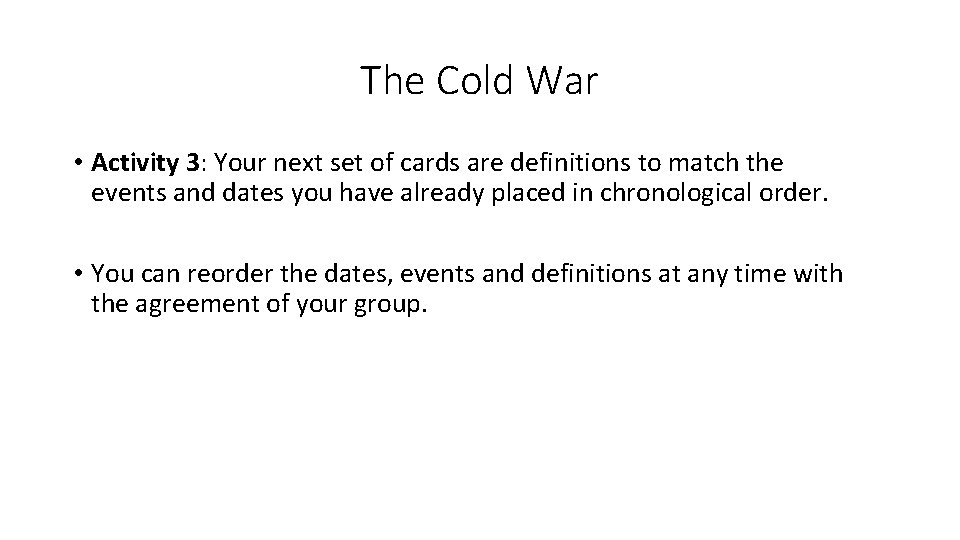 The Cold War

• Activity 3: Your next set of cards are definitions to match the events and dates you have already placed in chronological order.

• You can reorder the dates, events and definitions at any time with the agreement of your group.